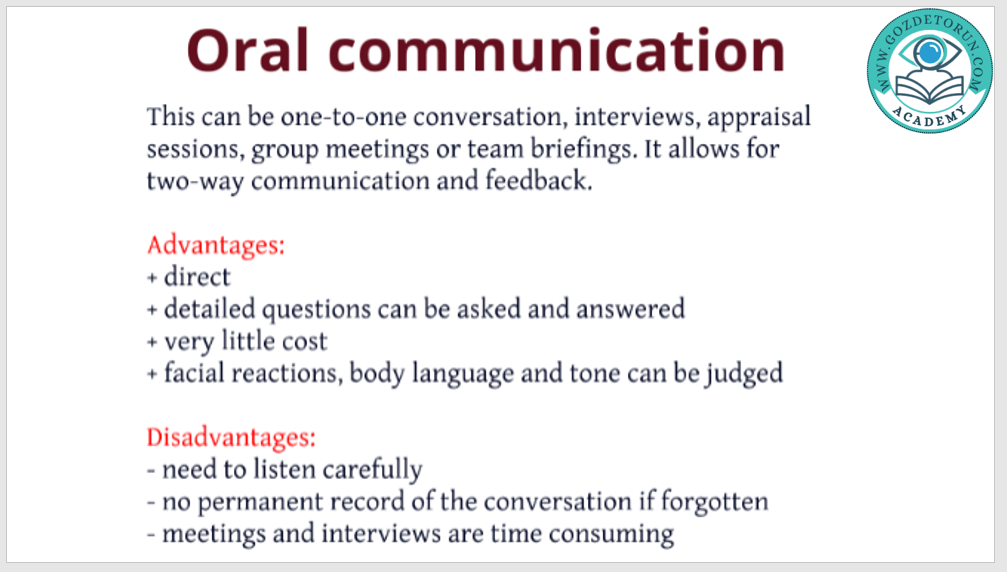 Oral communication

WWW.GOZDETORUN.COM
ACADEMY

This can be one-to-one conversation, interviews, appraisal sessions, group meetings or team briefings. It allows for two-way communication and feedback.

Advantages:
+ direct
+ detailed questions can be asked and answered
+ very little cost
+ facial reactions, body language and tone can be judged

Disadvantages:
- need to listen carefully
- no permanent record of the conversation if forgotten
- meetings and interviews are time consuming